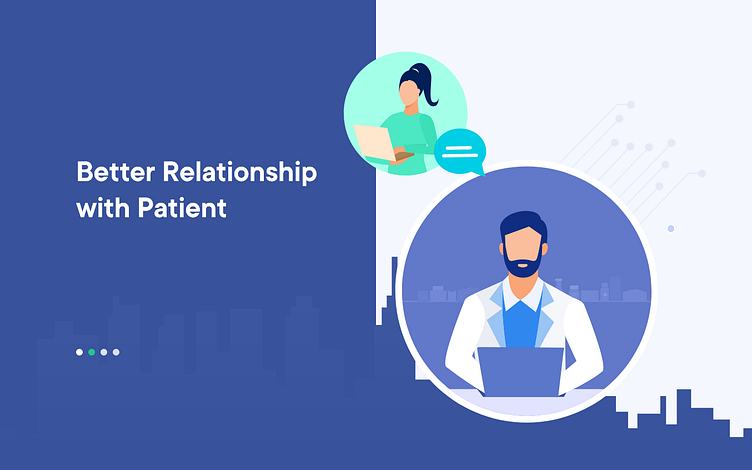 Better Relationship with Patient